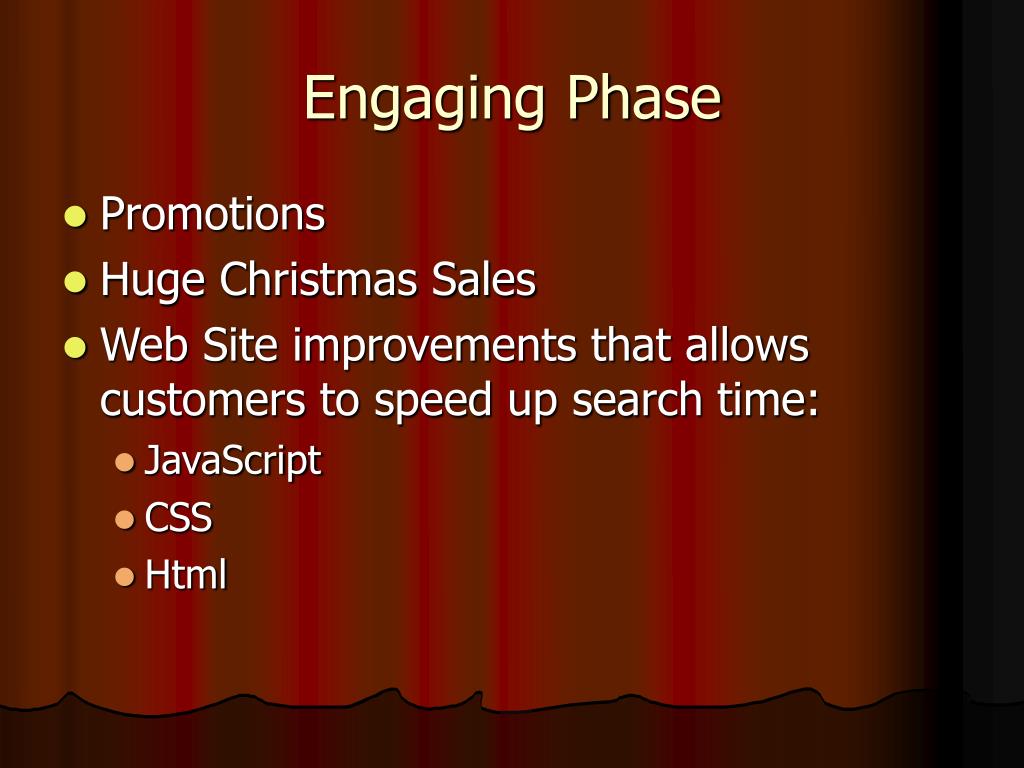 Engaging Phase

- Promotions
- Huge Christmas Sales
- Web Site improvements that allows customers to speed up search time:
  - JavaScript
  - CSS
  - Html